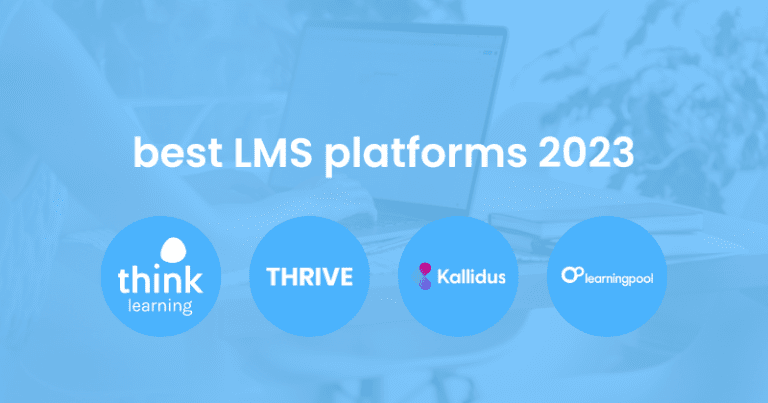 best LMS platforms 2023

think
learning

THRIVE

Kallidus

learningpool